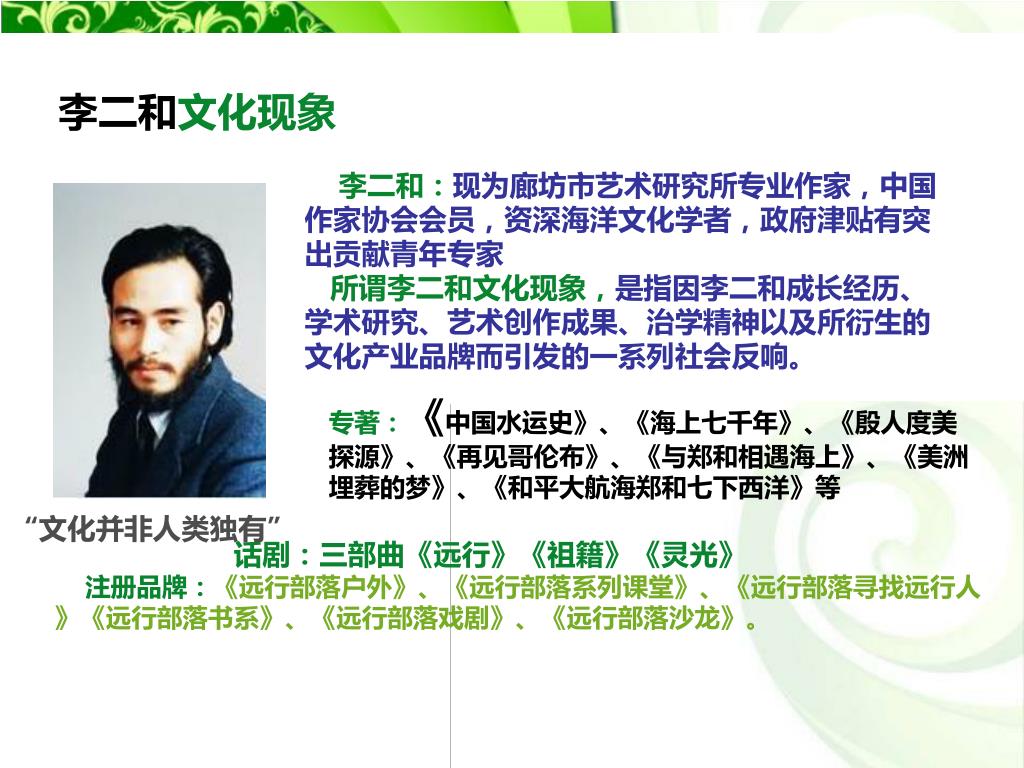 李二和文化现象

李二和：现为廊坊市艺术研究所专业作家，中国作家协会会员，资深海洋文化学者，政府津贴有突出贡献青年专家

所谓李二和文化现象，是指因李二和成长经历、学术研究、艺术创作成果、治学精神以及所衍生的文化产业品牌而引发的一系列社会反响。

专著：《中国水运史》、《海上七千年》、《殷人度美探源》、《再见哥伦布》、《与郑和相遇海上》、《美洲埋葬的梦》、《和平大航海郑和七下西洋》等

“文化并非人类独有”

话剧：三部曲《远行》《祖籍》《灵光》

注册品牌：《远行部落户外》、《远行部落系列课堂》、《远行部落寻找远行人》《远行部落书系》、《远行部落戏剧》、《远行部落沙龙》。